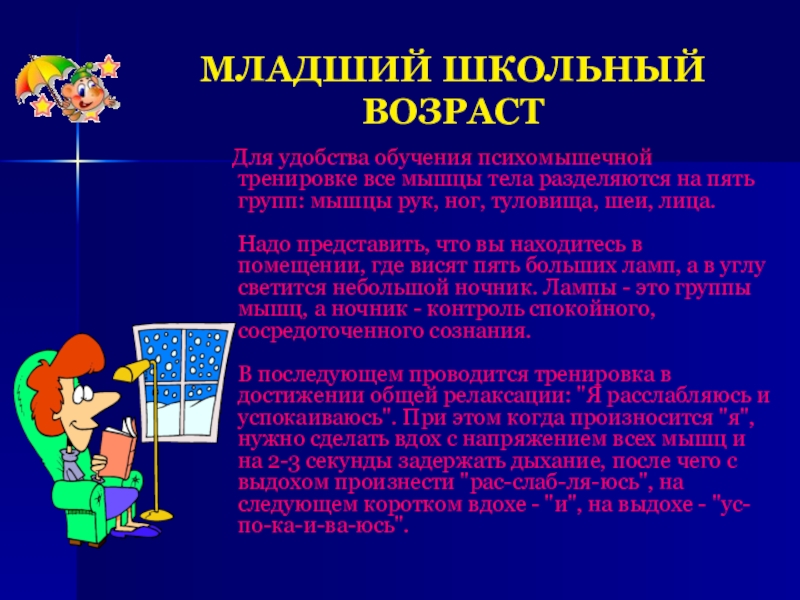 МЛАДШИЙ ШКОЛЬНЫЙ ВОЗРАСТ

Для удобства обучения психомышечной тренировке все мышцы тела разделяются на пять групп: мышцы рук, ног, туловища, шеи, лица.

Надо представить, что вы находитесь в помещении, где висят пять больших ламп, а в углу светится небольшой ночник. Лампы - это группы мышц, а ночник - контроль спокойного, сосредоточенного сознания.

В последующем проводится тренировка в достижении общей релаксации: "Я расслабляюсь и успокаиваюсь". При этом когда произносится "я", нужно сделать вдох с напряжением всех мышц и на 2-3 секунды задержать дыхание, после чего с выдохом произнести "рас-слаб-ля-юсь", на следующем коротком вдохе - "и", на выдохе - "ус-по-ка-и-ва-юсь".